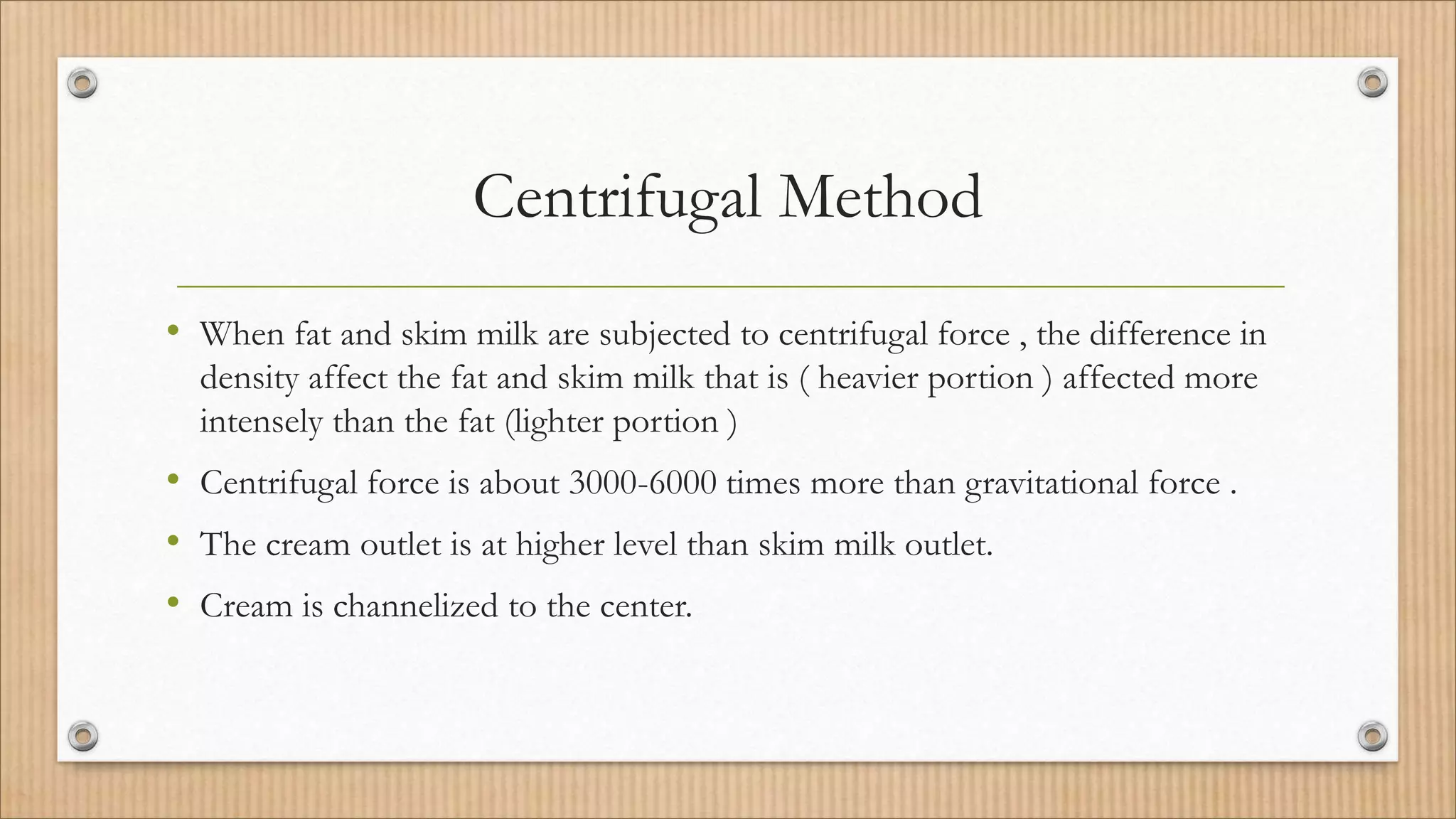 Centrifugal Method

• When fat and skim milk are subjected to centrifugal force , the difference in density affect the fat and skim milk that is ( heavier portion ) affected more intensely than the fat (lighter portion )

• Centrifugal force is about 3000-6000 times more than gravitational force .

• The cream outlet is at higher level than skim milk outlet.

• Cream is channelized to the center.